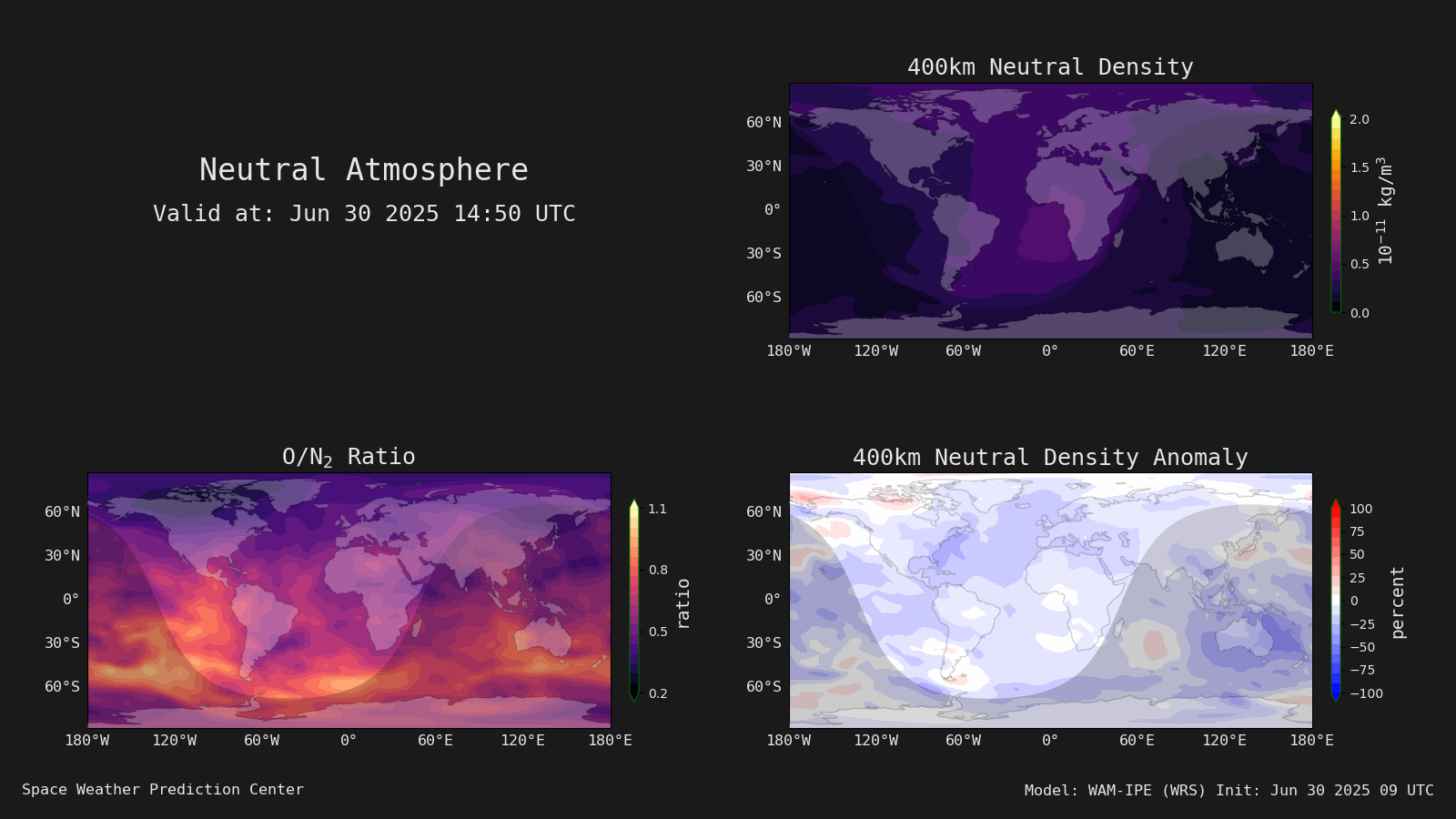 Neutral Atmosphere
Valid at: Jun 30 2025 14:50 UTC

400km Neutral Density

60°N
30°N
0°
30°S
60°S
180°W 120°W 60°W 0° 60°E 120°E 180°E

2.0
1.5
1.0
0.5
0.0
$10^{-11}$ kg/m$^3$

O/N$_2$ Ratio

60°N
30°N
0°
30°S
60°S
180°W 120°W 60°W 0° 60°E 120°E 180°E

1.1
0.8
0.5
0.2
ratio

400km Neutral Density Anomaly

60°N
30°N
0°
30°S
60°S
180°W 120°W 60°W 0° 60°E 120°E 180°E

100
75
50
25
0
−25
−50
−75
−100
percent

Space Weather Prediction Center

Model: WAM-IPE (WRS) Init: Jun 30 2025 09 UTC